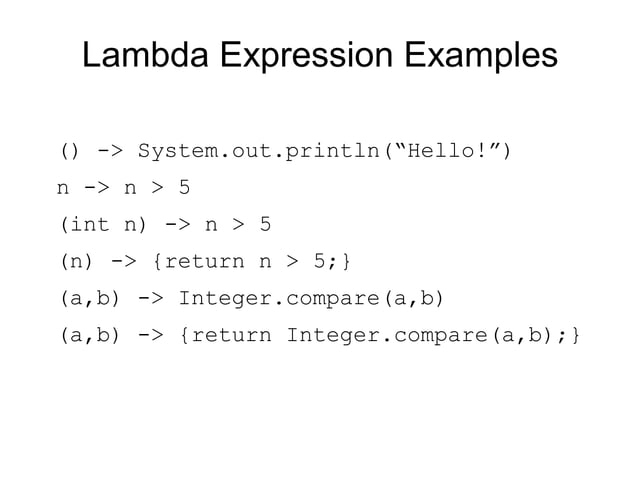 Lambda Expression Examples

() -> System.out.println(“Hello!”)

n -> n > 5

(int n) -> n > 5

(n) -> {return n > 5;}

(a,b) -> Integer.compare(a,b)

(a,b) -> {return Integer.compare(a,b);}